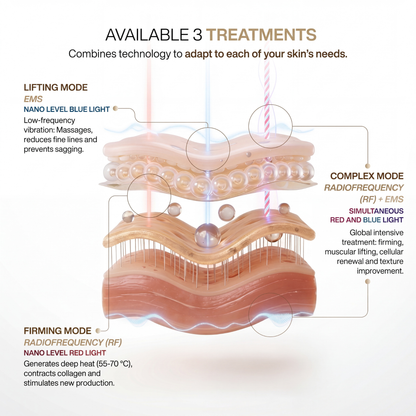 AVAILABLE 3 TREATMENTS

Combines technology to adapt to each of your skin's needs.

LIFTING MODE
EMS
NANO LEVEL BLUE LIGHT
Low-frequency vibration: Massages, reduces fine lines and prevents sagging.

COMPLEX MODE
RADIOFREQUENCY (RF) + EMS
SIMULTANEOUS RED AND BLUE LIGHT
Global intensive treatment: firming, muscular lifting, cellular renewal and texture improvement.

FIRMING MODE
RADIOFREQUENCY (RF)
NANO LEVEL RED LIGHT
Generates deep heat (55-70 °C), contracts collagen and stimulates new production.